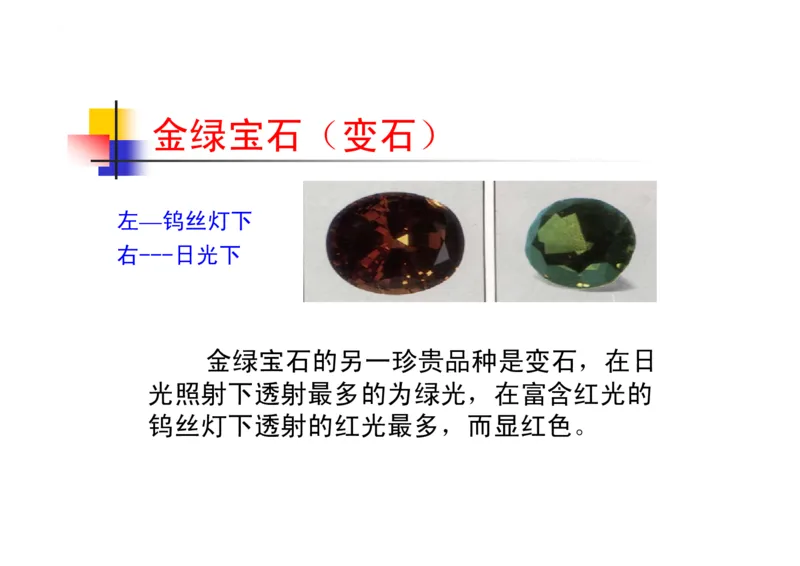 金绿宝石（变石）

左—钨丝灯下
右---日光下

金绿宝石的另一珍贵品种是变石，在日光照射下透射最多的为绿光，在富含红光的钨丝灯下透射的红光最多，而显红色。